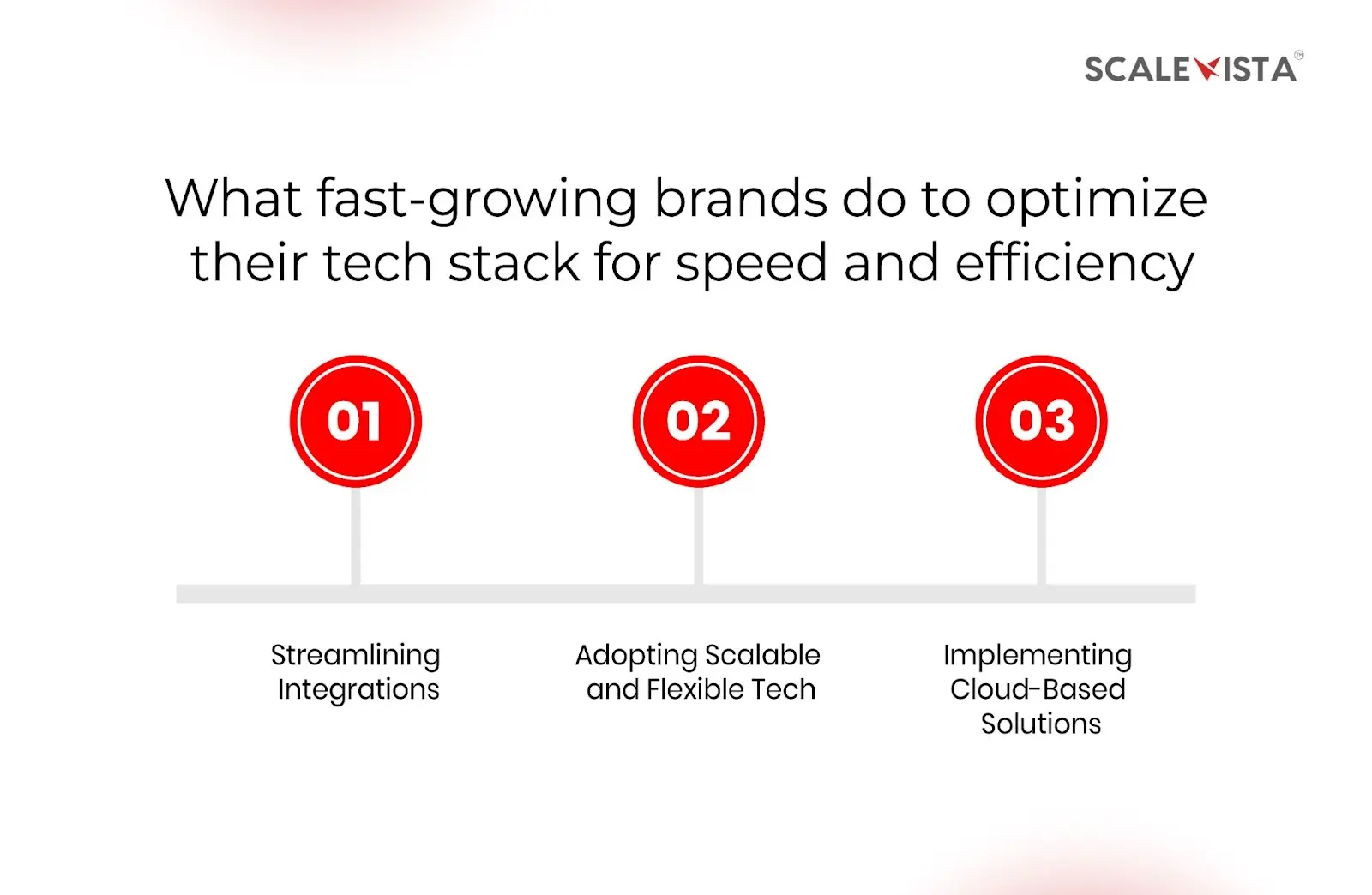 SCALEVISTA

What fast-growing brands do to optimize their tech stack for speed and efficiency

01

02

03

Streamlining Integrations

Adopting Scalable and Flexible Tech

Implementing Cloud-Based Solutions